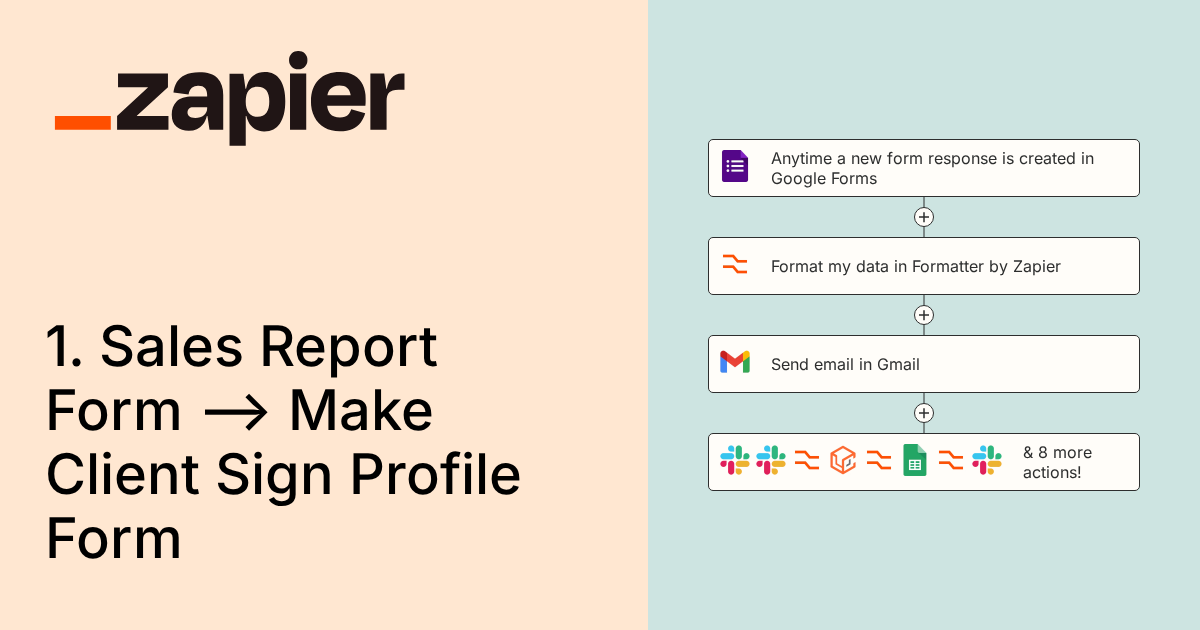 _zapier

1. Sales Report Form → Make Client Sign Profile Form

Anytime a new form response is created in Google Forms

Format my data in Formatter by Zapier

Send email in Gmail

& 8 more actions!